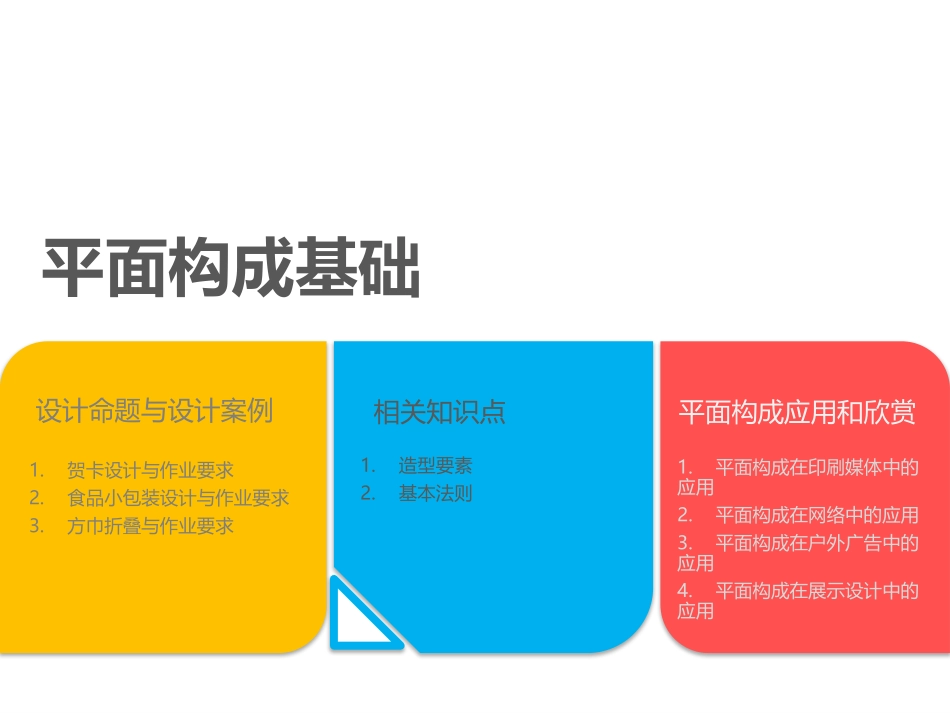 平面构成基础

设计命题与设计案例

1. 贺卡设计与作业要求
2. 食品小包装设计与作业要求
3. 方巾折叠与作业要求

相关知识点

1. 造型要素
2. 基本法则

平面构成应用和欣赏

1. 平面构成在印刷媒体中的应用
2. 平面构成在网络中的应用
3. 平面构成在户外广告中的应用
4. 平面构成在展示设计中的应用